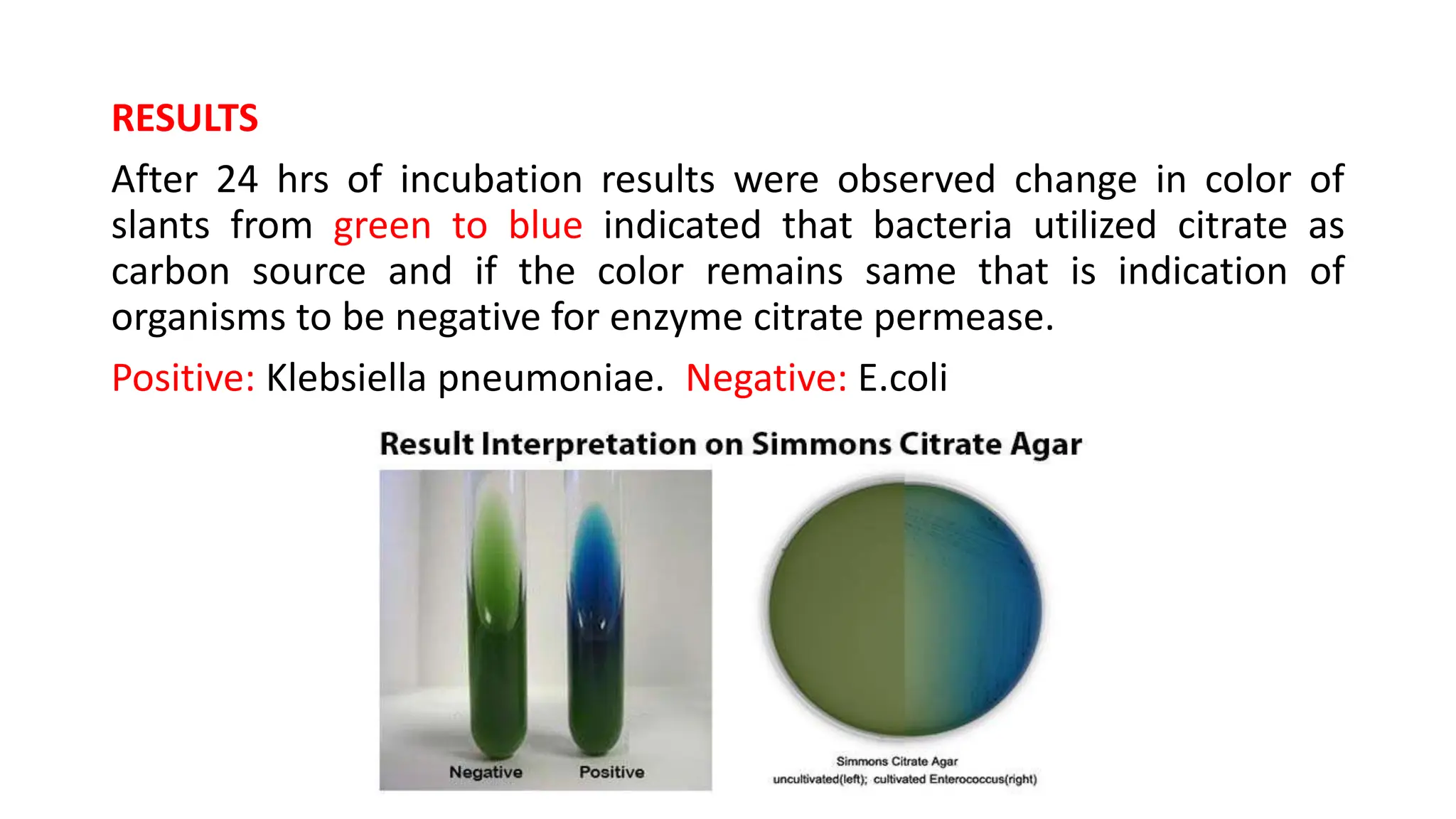 RESULTS

After 24 hrs of incubation results were observed change in color of slants from green to blue indicated that bacteria utilized citrate as carbon source and if the color remains same that is indication of organisms to be negative for enzyme citrate permease.

Positive: Klebsiella pneumoniae. Negative: E.coli

Result Interpretation on Simmons Citrate Agar

Negative Positive

Simmons Citrate Agar
uncultivated(left); cultivated Enterococcus(right)